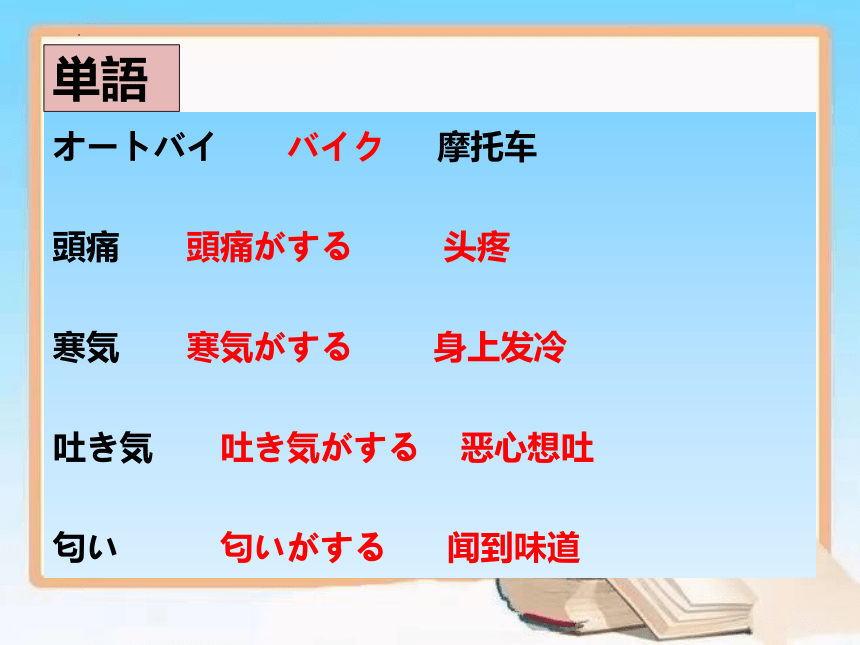 単語

オートバイ　バイク　摩托车

頭痛　頭痛がする　头疼

寒気　寒気がする　身上发冷

吐き気　吐き気がする　恶心想吐

匂い　匂いがする　闻到味道